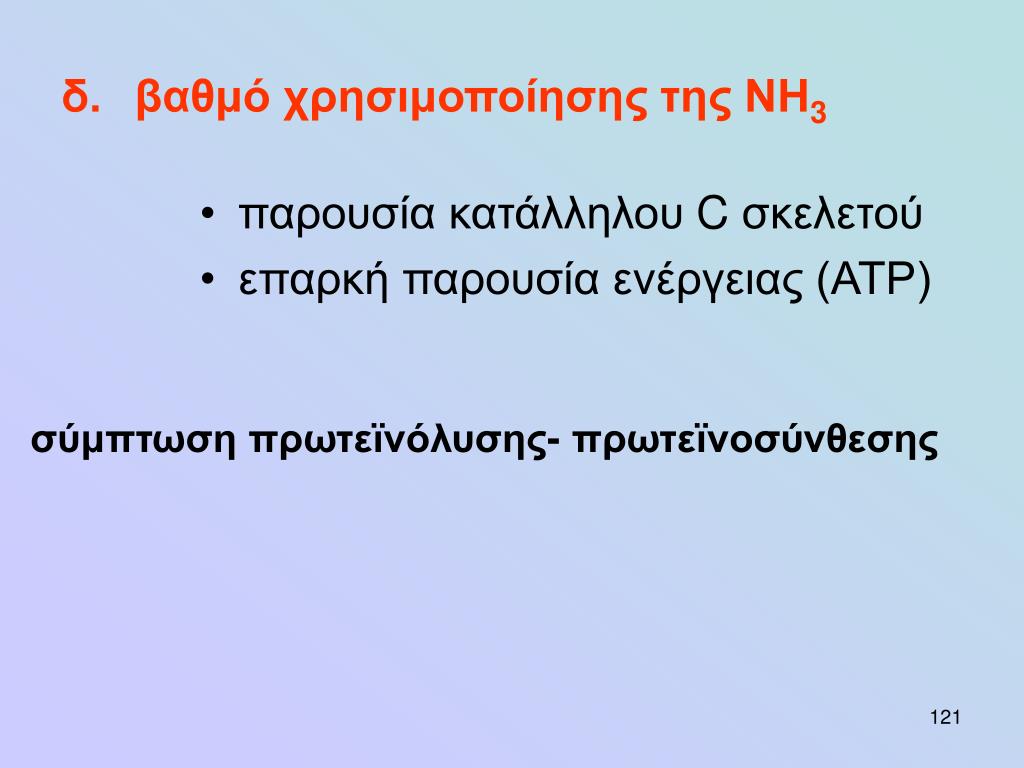 δ. βαθμό χρησιμοποίησης της $NH_3$

• παρουσία κατάλληλου C σκελετού
• επαρκή παρουσία ενέργειας (ATP)

σύμπτωση πρωτεϊνόλυσης- πρωτεϊνοσύνθεσης

121